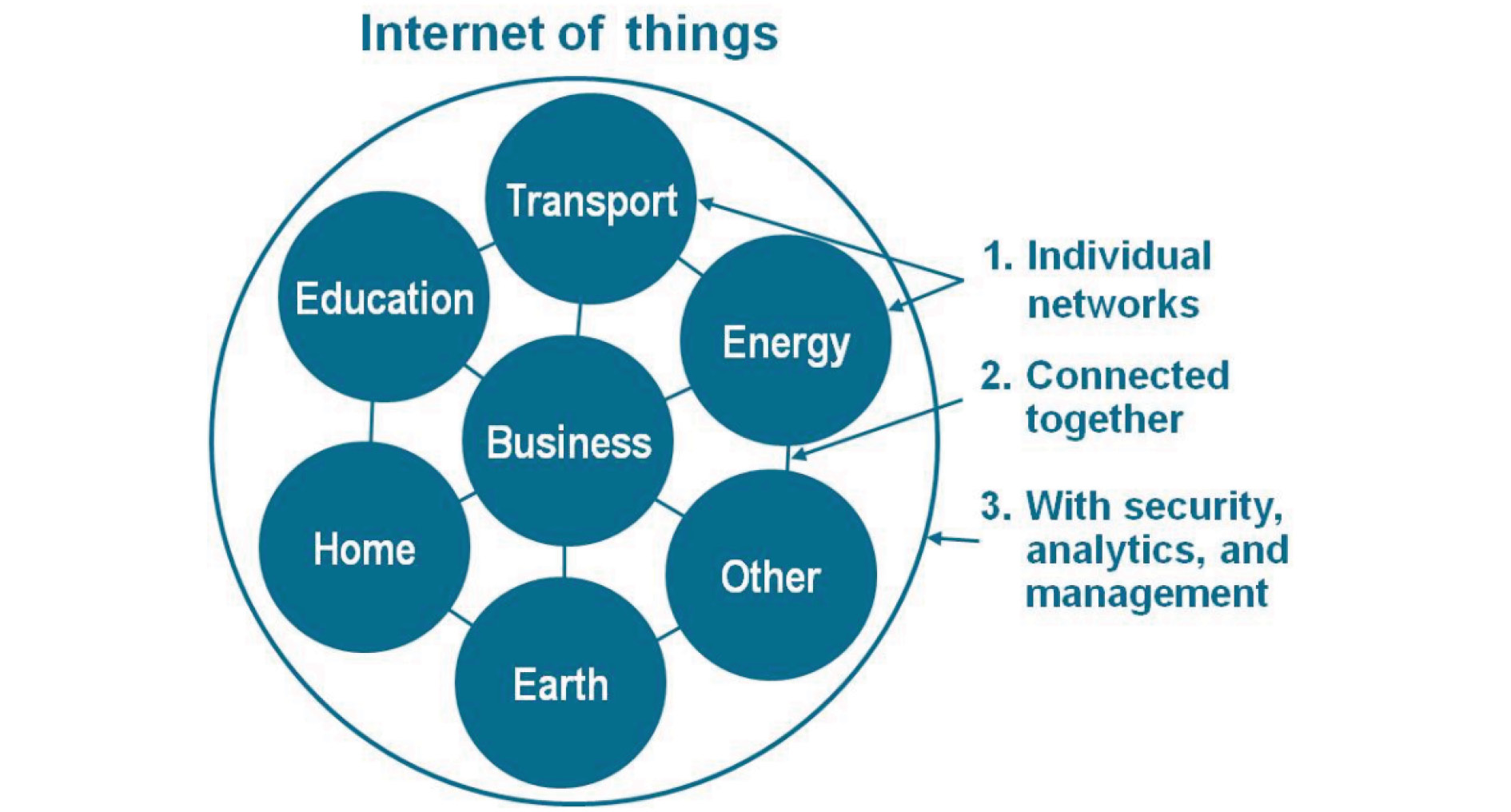 Internet of things

Transport

Education

Energy

Business

Home

Other

Earth

1. Individual networks

2. Connected together

3. With security, analytics, and management